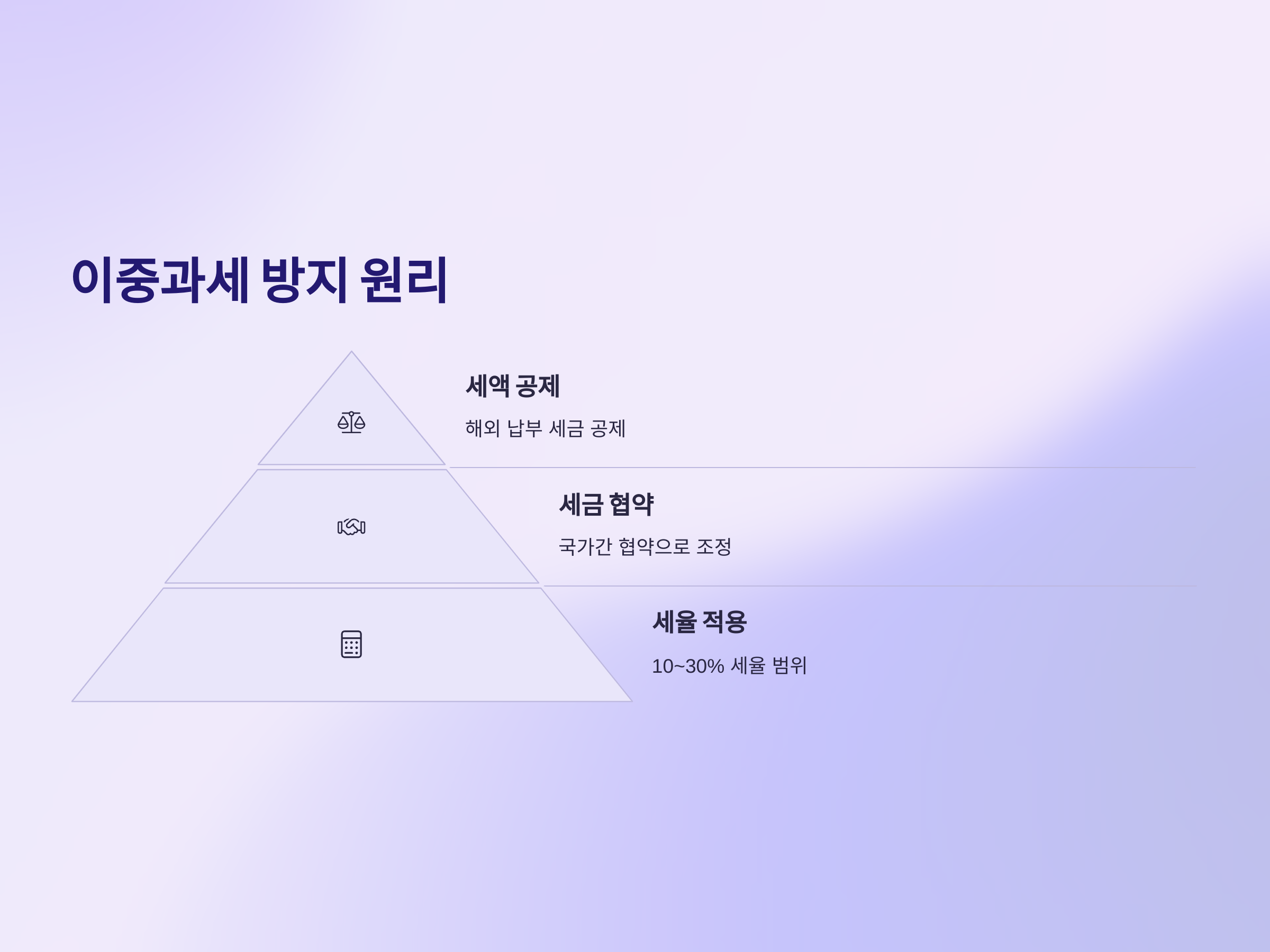 이중과세 방지 원리

세액 공제

해외 납부 세금 공제

세금 협약

국가간 협약으로 조정

세율 적용

10~30% 세율 범위